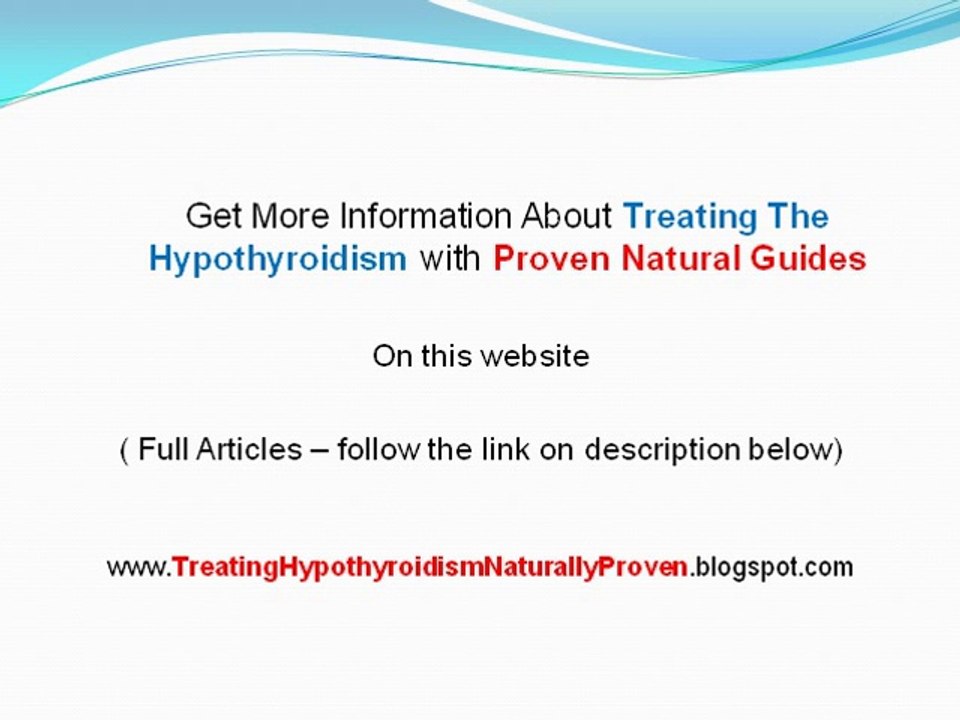 Get More Information About Treating The Hypothyroidism with Proven Natural Guides

On this website

( Full Articles – follow the link on description below)

www.TreatingHypothyroidismNaturallyProven.blogspot.com